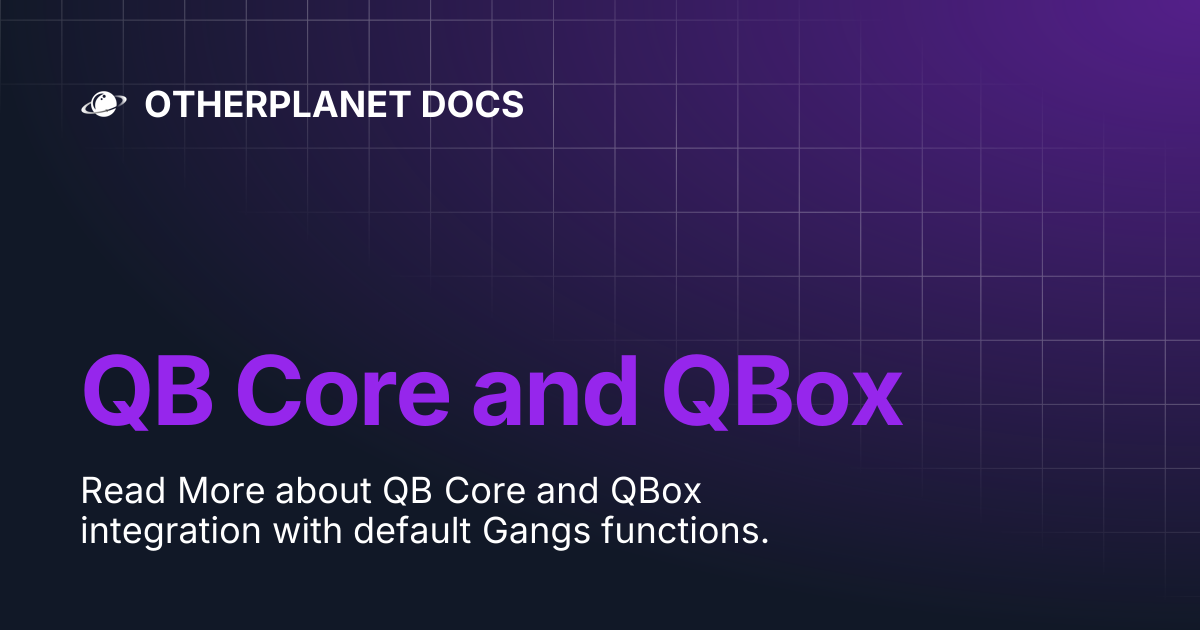 OTHERPLANET DOCS

QB Core and QBox

Read More about QB Core and QBox integration with default Gangs functions.